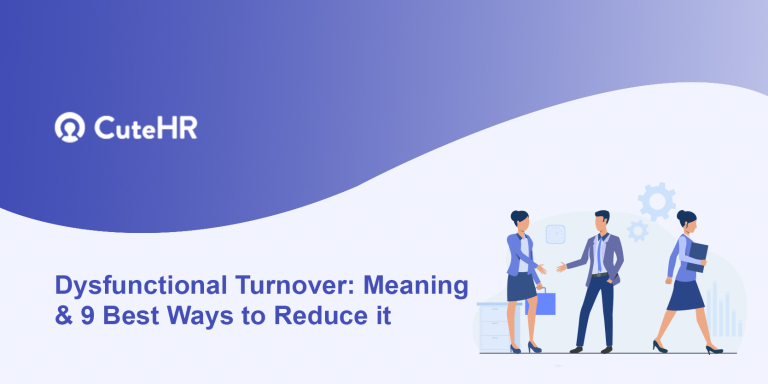 CuteHR

Dysfunctional Turnover: Meaning & 9 Best Ways to Reduce it